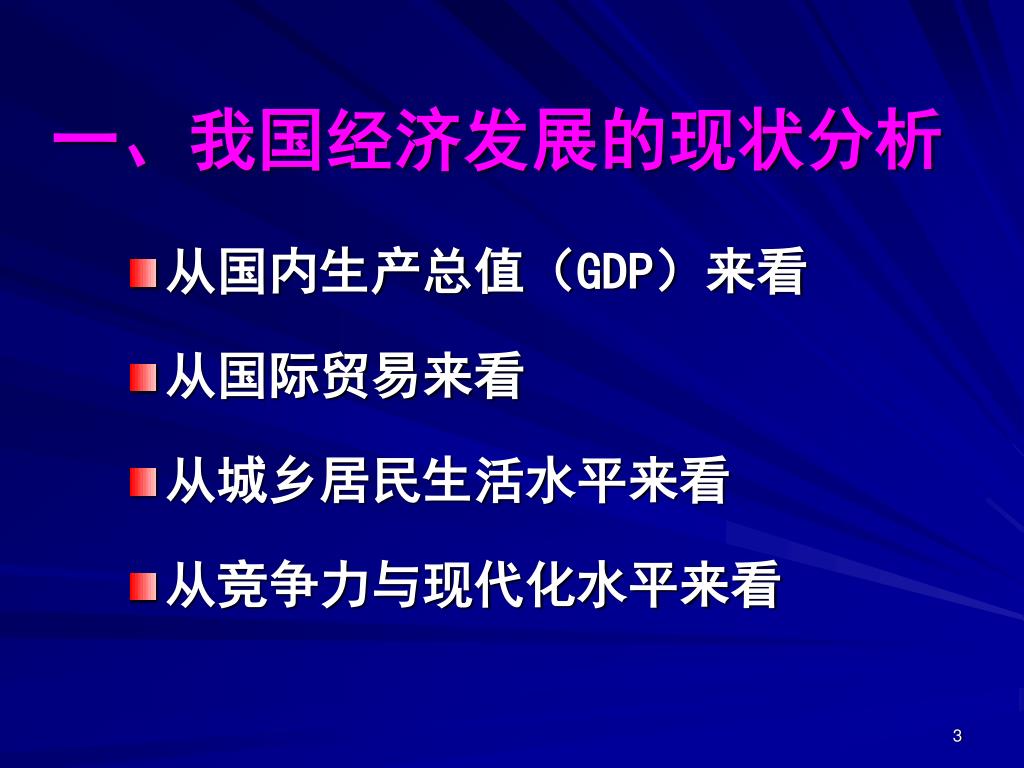 一、我国经济发展的现状分析

从国内生产总值（GDP）来看

从国际贸易来看

从城乡居民生活水平来看

从竞争力与现代化水平来看

3